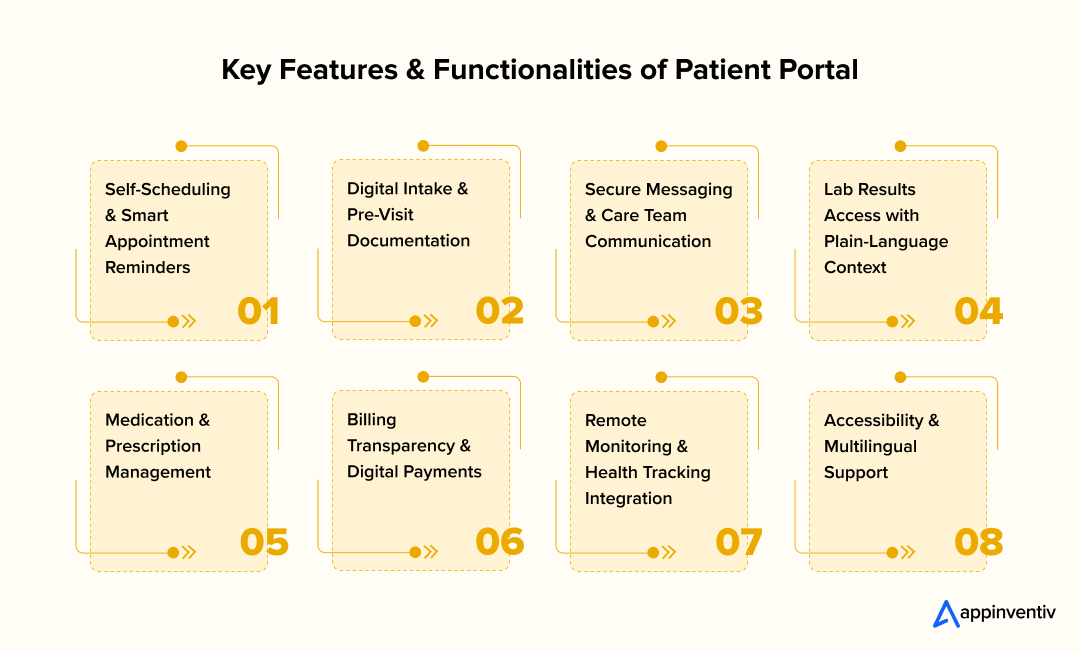 Key Features & Functionalities of Patient Portal

Self-Scheduling & Smart Appointment Reminders
01

Digital Intake & Pre-Visit Documentation
02

Secure Messaging & Care Team Communication
03

Lab Results Access with Plain-Language Context
04

Medication & Prescription Management
05

Billing Transparency & Digital Payments
06

Remote Monitoring & Health Tracking Integration
07

Accessibility & Multilingual Support
08

appinventiv